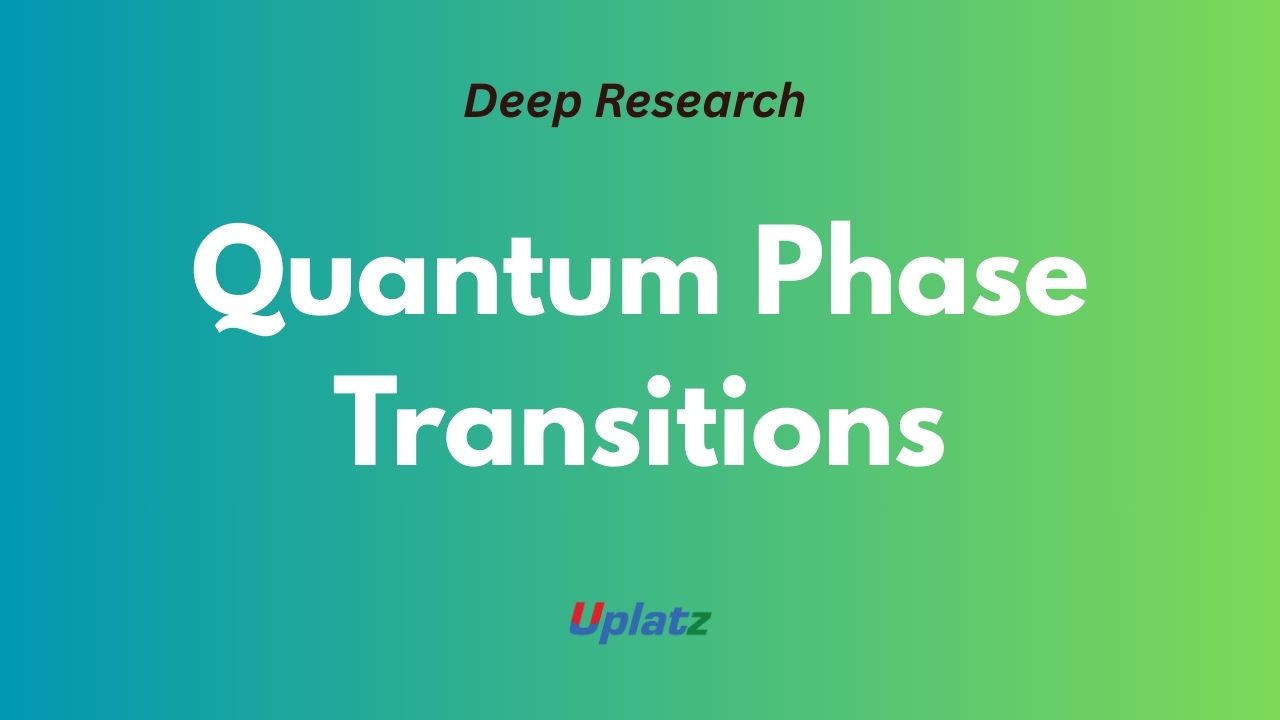 Deep Research

Quantum Phase Transitions

Uplatz